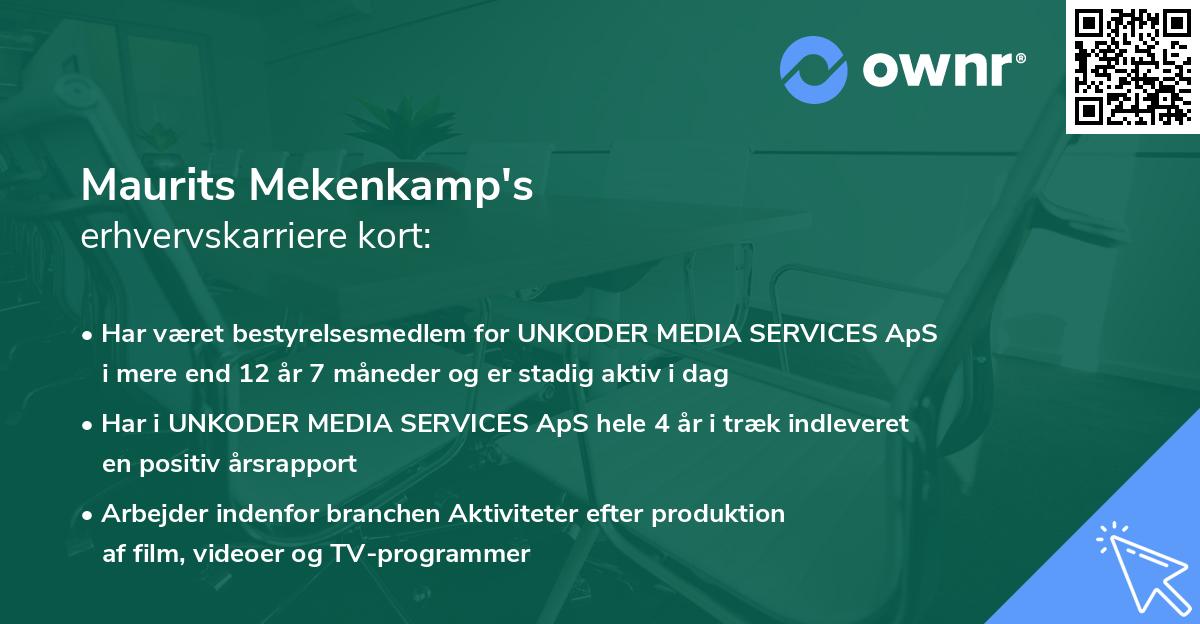 ownr®

Maurits Mekenkamp's
erhvervskarriere kort:

• Har været bestyrelsesmedlem for UNKODER MEDIA SERVICES ApS i mere end 12 år 7 måneder og er stadig aktiv i dag

• Har i UNKODER MEDIA SERVICES ApS hele 4 år i træk indleveret en positiv årsrapport

• Arbejder indenfor branchen Aktiviteter efter produktion af film, videoer og TV-programmer